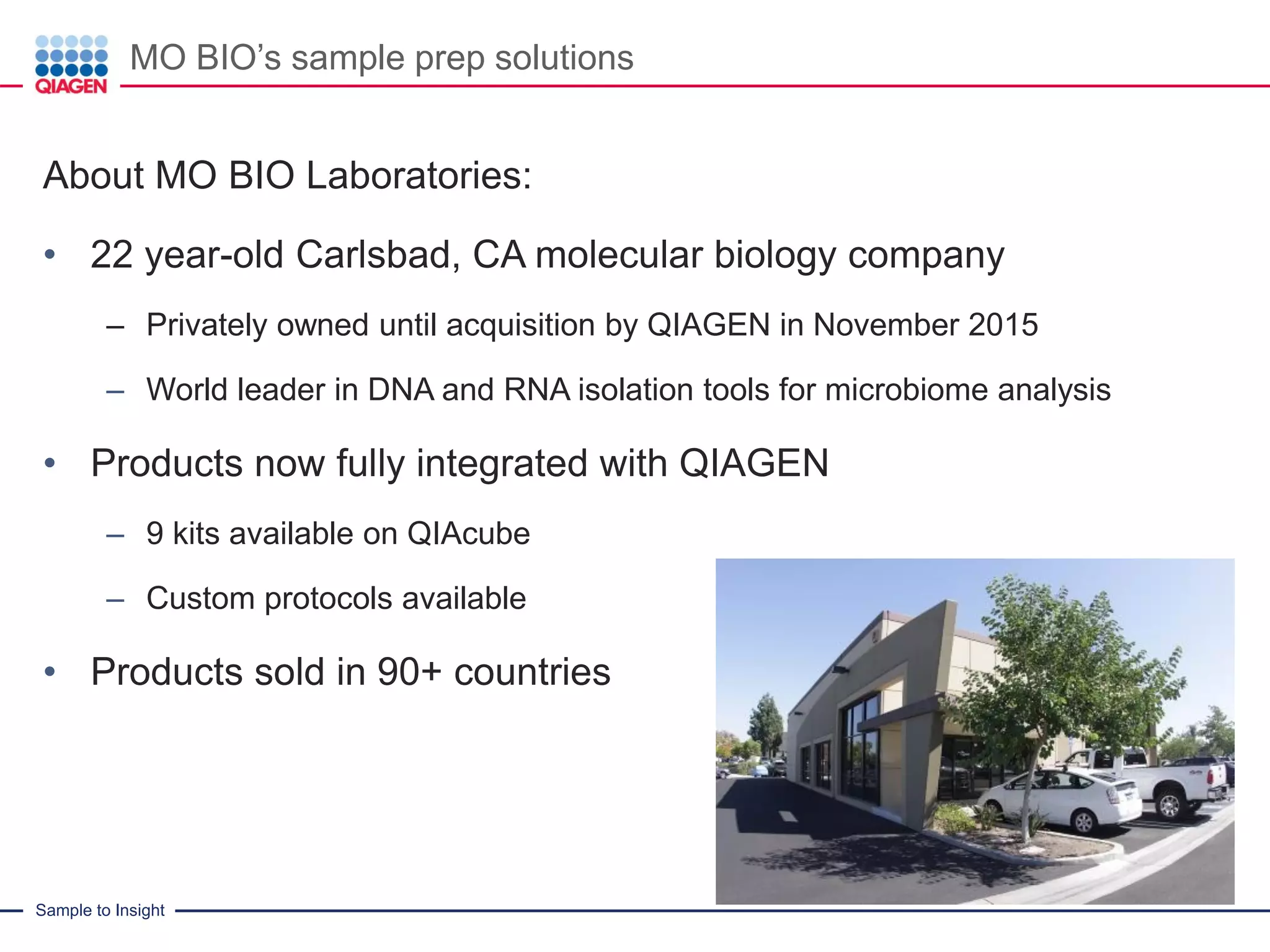 QIAGEN

MO BIO's sample prep solutions

About MO BIO Laboratories:

• 22 year-old Carlsbad, CA molecular biology company

– Privately owned until acquisition by QIAGEN in November 2015

– World leader in DNA and RNA isolation tools for microbiome analysis

• Products now fully integrated with QIAGEN

– 9 kits available on QIAcube

– Custom protocols available

• Products sold in 90+ countries

Sample to Insight